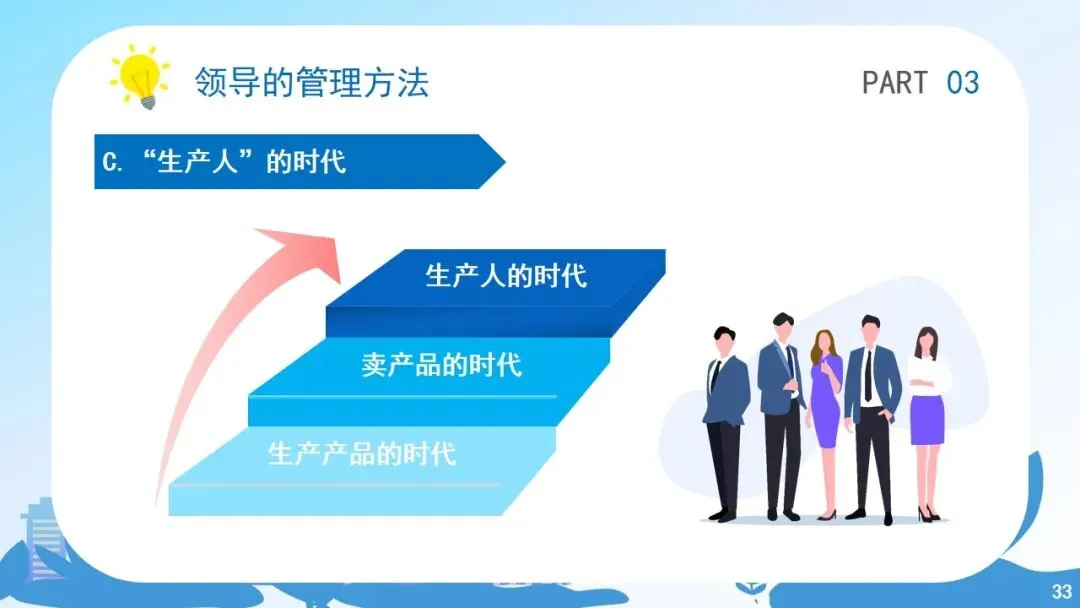 领导的管理方法

PART 03

C. “生产人”的时代

生产人的时代

卖产品的时代

生产产品的时代

33